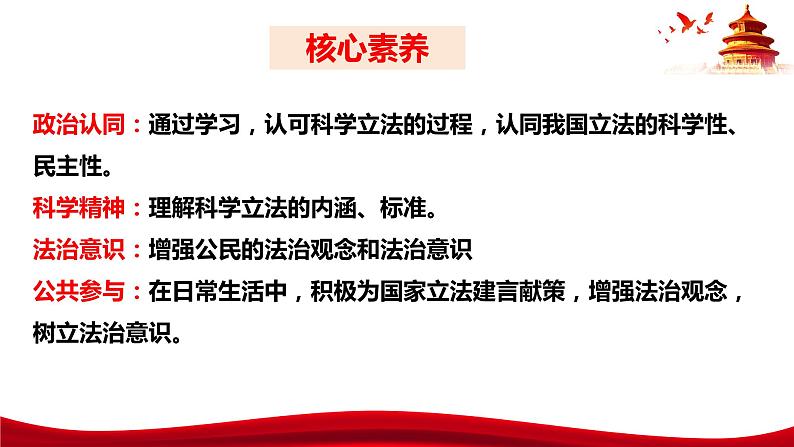 核心素养

政治认同：通过学习，认可科学立法的过程，认同我国立法的科学性、民主性。
科学精神：理解科学立法的内涵、标准。
法治意识：增强公民的法治观念和法治意识
公共参与：在日常生活中，积极为国家立法建言献策，增强法治观念，树立法治意识。